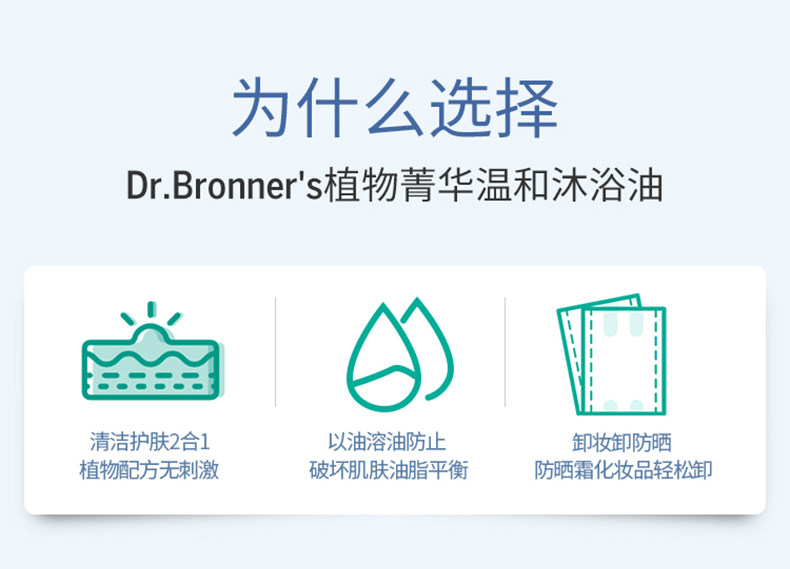 为什么选择

Dr.Bronner's植物菁华温和沐浴油

清洁护肤2合1
植物配方无刺激

以油溶油防止
破坏肌肤油脂平衡

卸妆卸防晒
防晒霜化妆品轻松卸